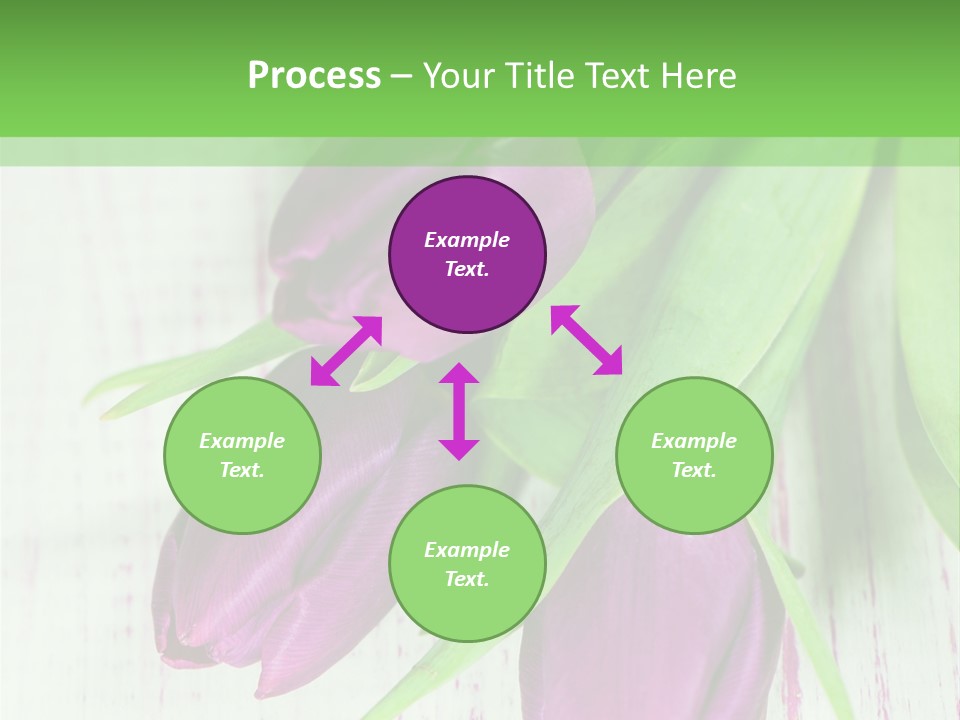 Process – Your Title Text Here

Example Text.

Example Text.

Example Text.

Example Text.